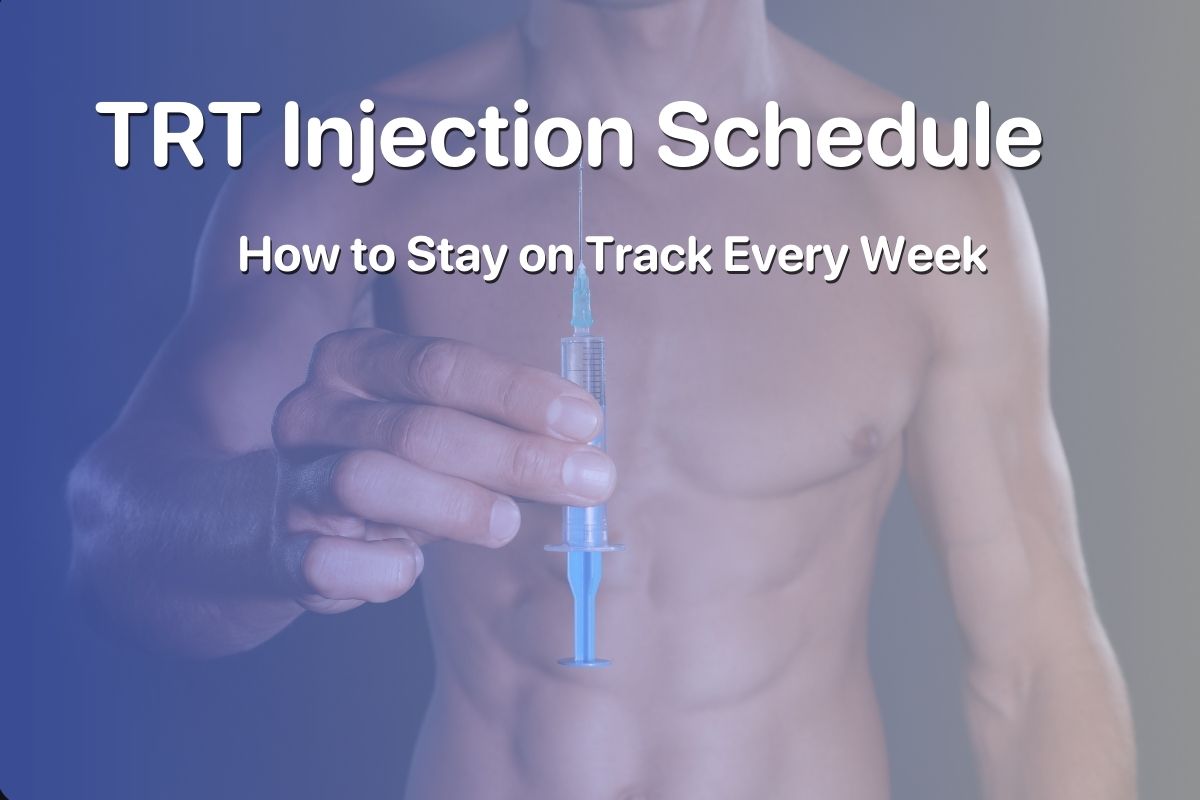 TRT Injection Schedule

How to Stay on Track Every Week